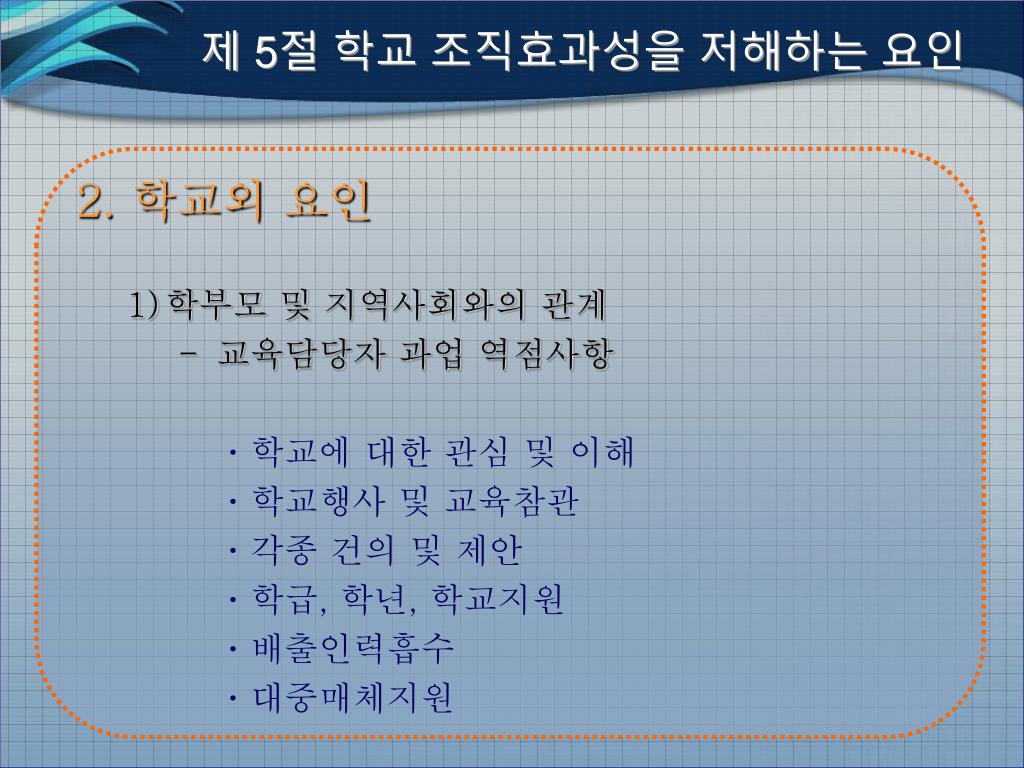 제 5절 학교 조직효과성을 저해하는 요인

2. 학교외 요인

1) 학부모 및 지역사회와의 관계
- 교육담당자 과업 역점사항

· 학교에 대한 관심 및 이해
· 학교행사 및 교육참관
· 각종 건의 및 제안
· 학급, 학년, 학교지원
· 배출인력흡수
· 대중매체지원